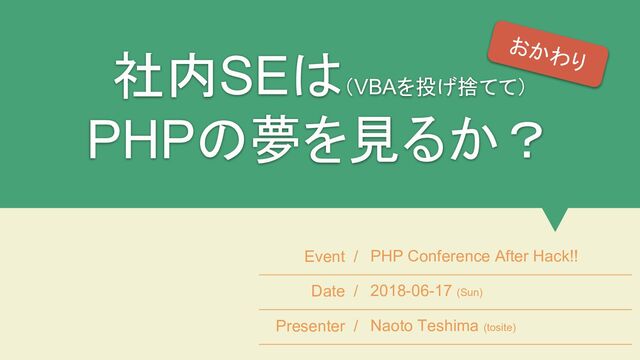 おかわり

社内SEは（VBAを投げ捨てて）
PHPの夢を見るか？

Event / PHP Conference After Hack!!
Date / 2018-06-17 (Sun)
Presenter / Naoto Teshima (tosite)